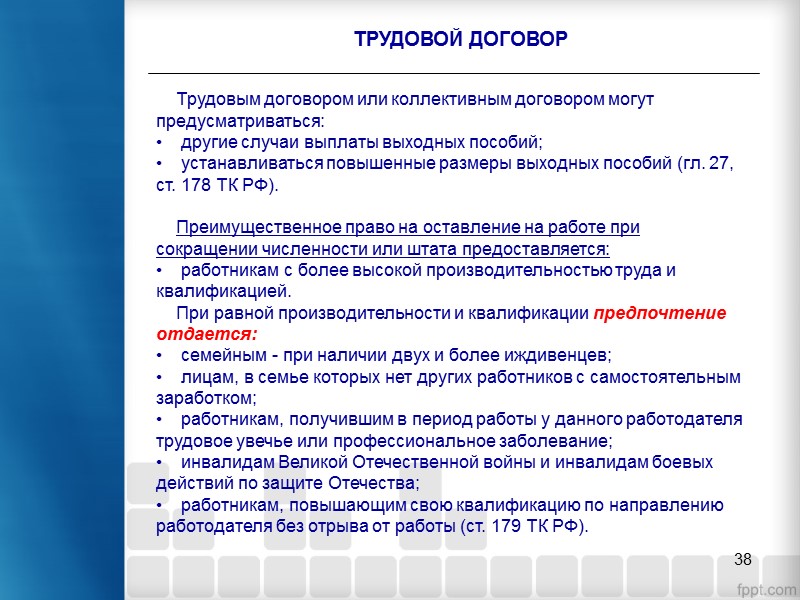 ТРУДОВОЙ ДОГОВОР

Трудовым договором или коллективным договором могут предусматриваться:
• другие случаи выплаты выходных пособий;
• устанавливаться повышенные размеры выходных пособий (гл. 27, ст. 178 ТК РФ).

Преимущественное право на оставление на работе при сокращении численности или штата предоставляется:
• работникам с более высокой производительностью труда и квалификацией.
При равной производительности и квалификации предпочтение отдается:
• семейным - при наличии двух и более иждивенцев;
• лицам, в семье которых нет других работников с самостоятельным заработком;
• работникам, получившим в период работы у данного работодателя трудовое увечье или профессиональное заболевание;
• инвалидам Великой Отечественной войны и инвалидам боевых действий по защите Отечества;
• работникам, повышающим свою квалификацию по направлению работодателя без отрыва от работы (ст. 179 ТК РФ).

38

fppt.com